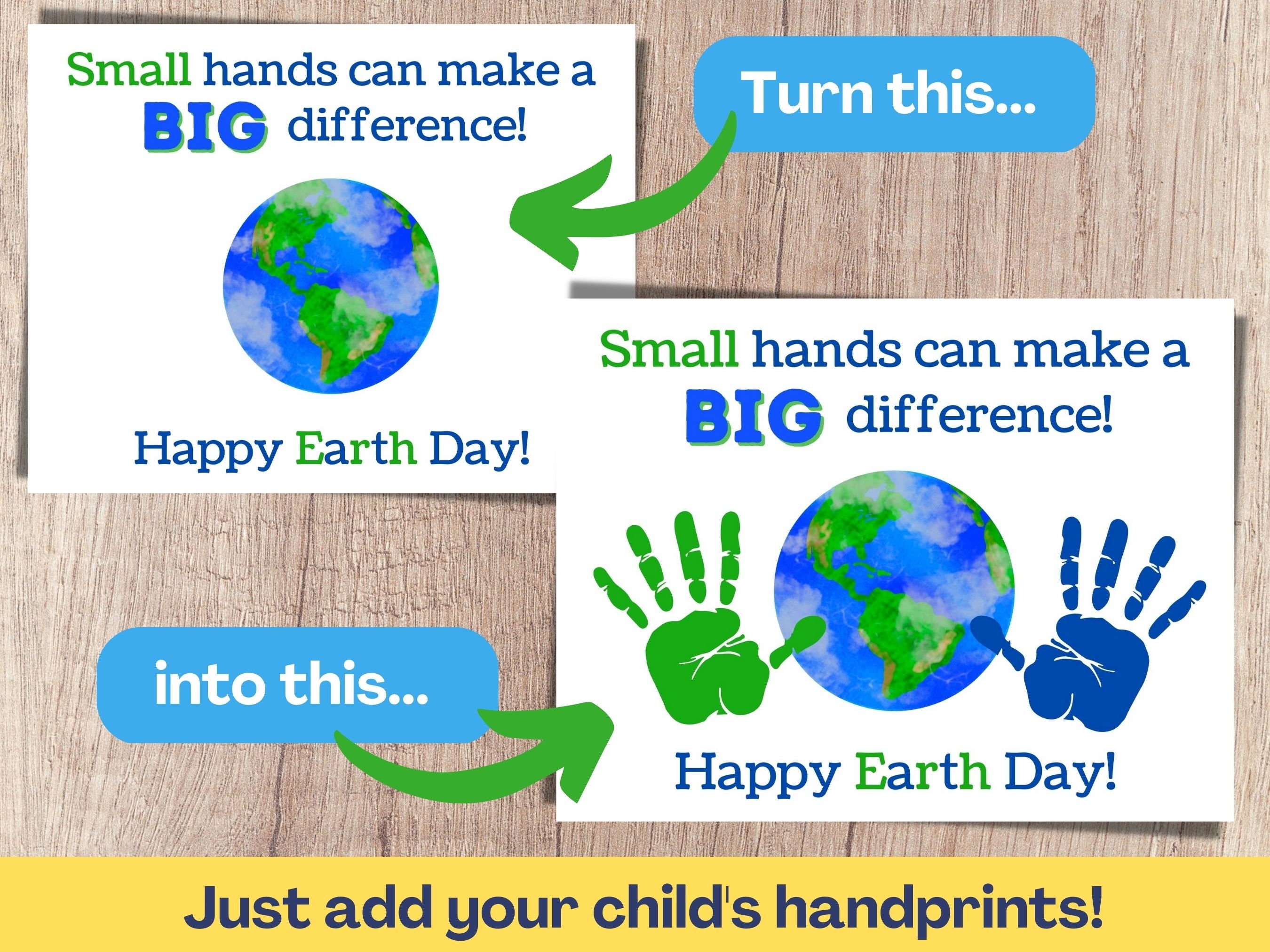 Small hands can make a BIG difference!

Happy Earth Day!

Turn this...

Small hands can make a BIG difference!

Happy Earth Day!

into this...

Just add your child's handprints!